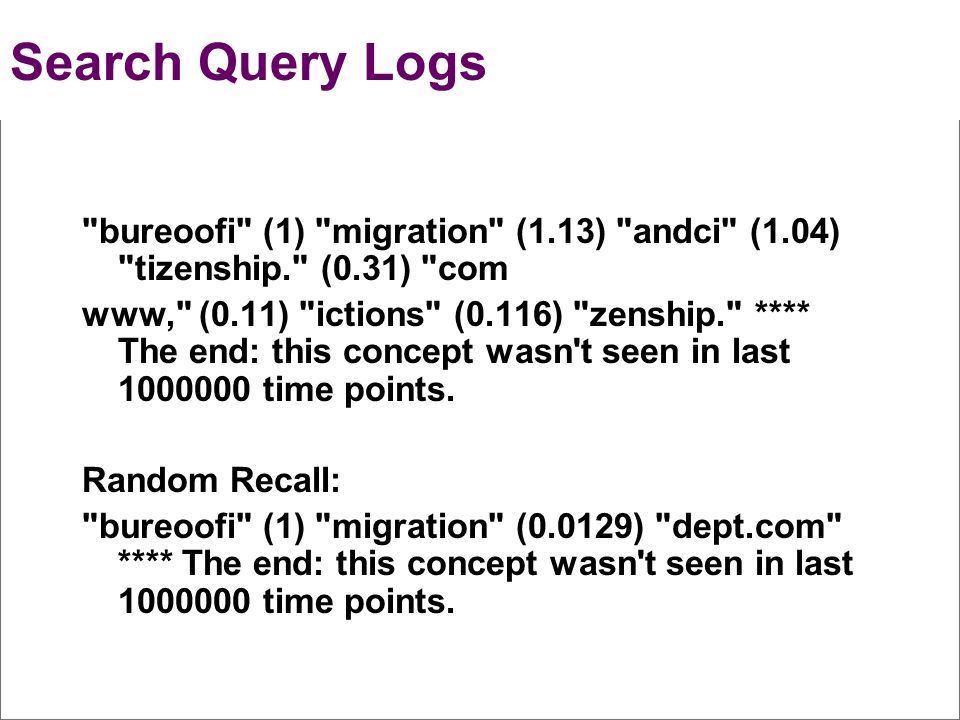 Search Query Logs

"bureoofi" (1) "migration" (1.13) "andci" (1.04) "tizenship." (0.31) "com

www," (0.11) "ictions" (0.116) "zenship." **** The end: this concept wasn't seen in last 1000000 time points.

Random Recall:

"bureoofi" (1) "migration" (0.0129) "dept.com" **** The end: this concept wasn't seen in last 1000000 time points.